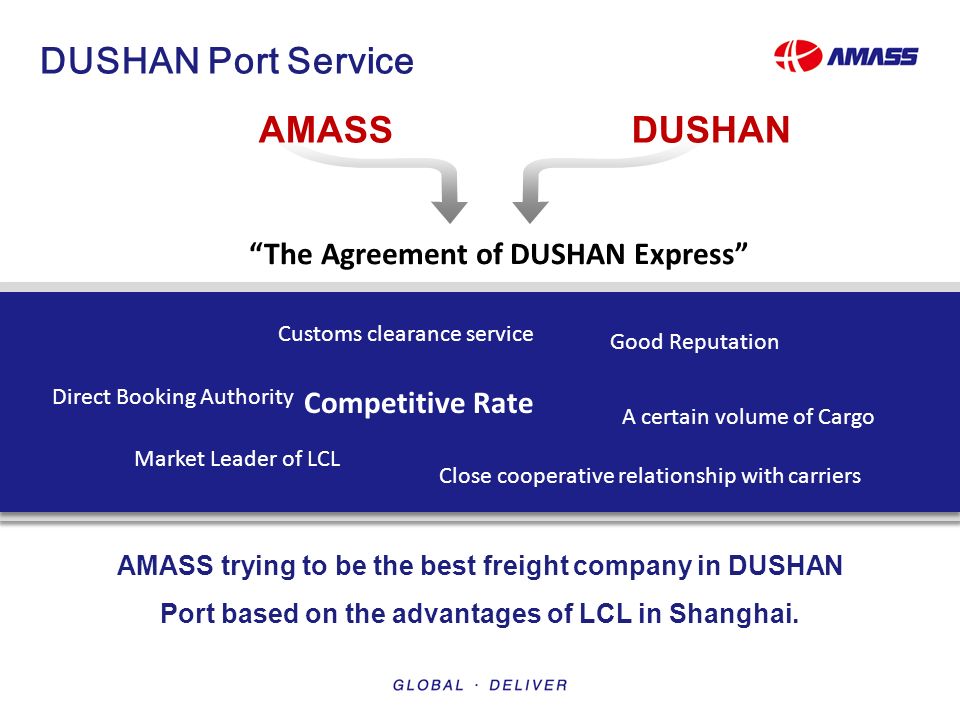 DUSHAN Port Service

AMASS

AMASS

DUSHAN

“The Agreement of DUSHAN Express”

Customs clearance service

Good Reputation

Direct Booking Authority

Competitive Rate

A certain volume of Cargo

Market Leader of LCL

Close cooperative relationship with carriers

AMASS trying to be the best freight company in DUSHAN Port based on the advantages of LCL in Shanghai.

GLOBAL · DELIVER